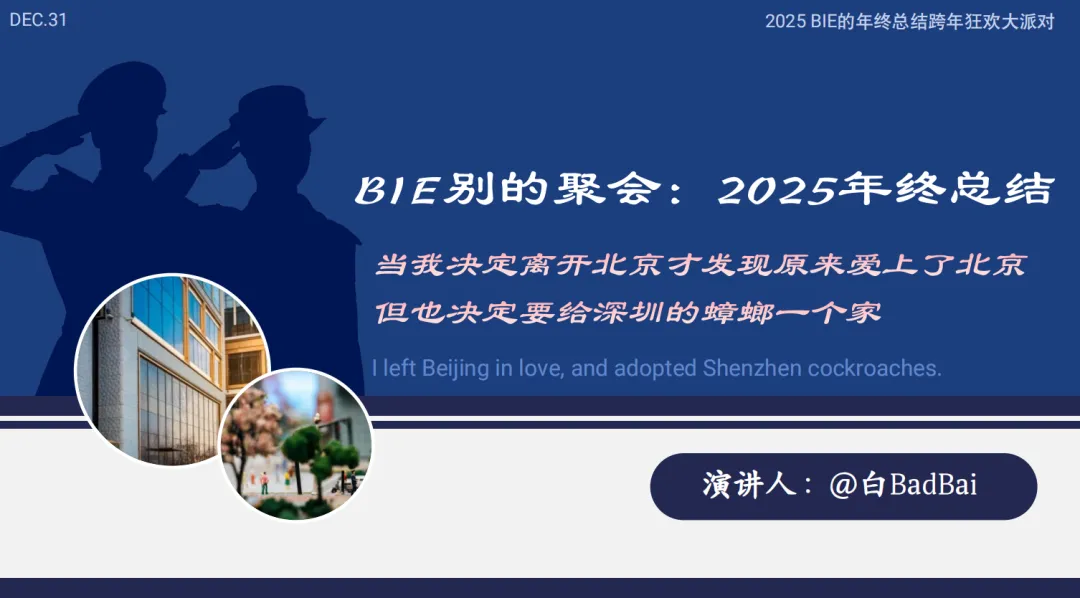 DEC.31

2025 BIE的年终总结跨年狂欢大派对

BIE别的聚会：2025年终总结

当我决定离开北京才发现原来爱上了北京
但也决定要给深圳的蟑螂一个家

I left Beijing in love, and adopted Shenzhen cockroaches.

演讲人：@白BadBai